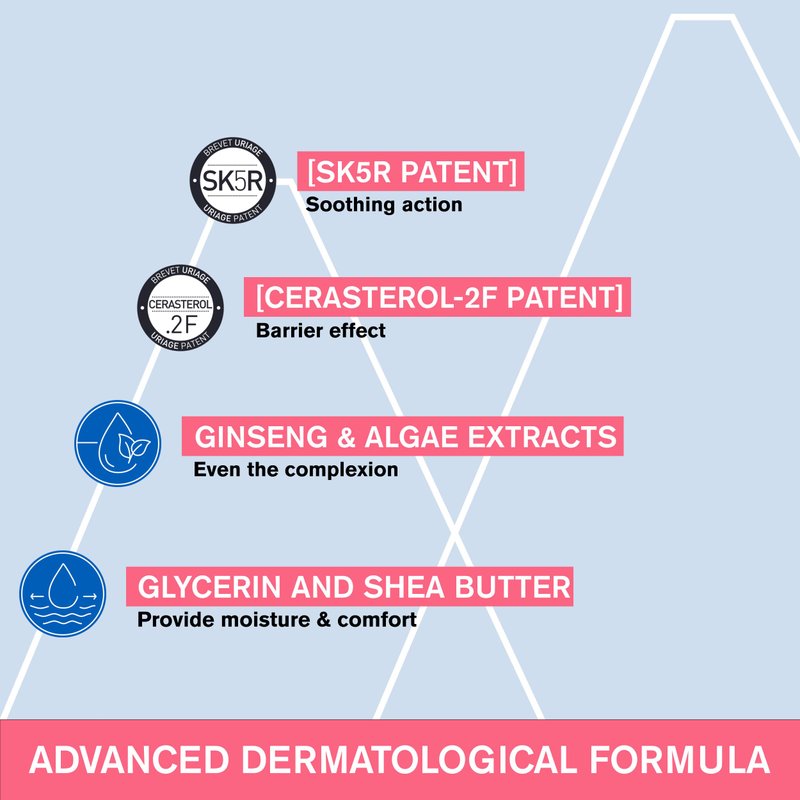 BREVET URIAGE
SK5R
URIAGE PATENT

[SK5R PATENT]
Soothing action

BREVET URIAGE
CERASTEROL
.2F
URIAGE PATENT

[CERASTEROL-2F PATENT]
Barrier effect

GINSENG & ALGAE EXTRACTS
Even the complexion

GLYCERIN AND SHEA BUTTER
Provide moisture & comfort

ADVANCED DERMATOLOGICAL FORMULA